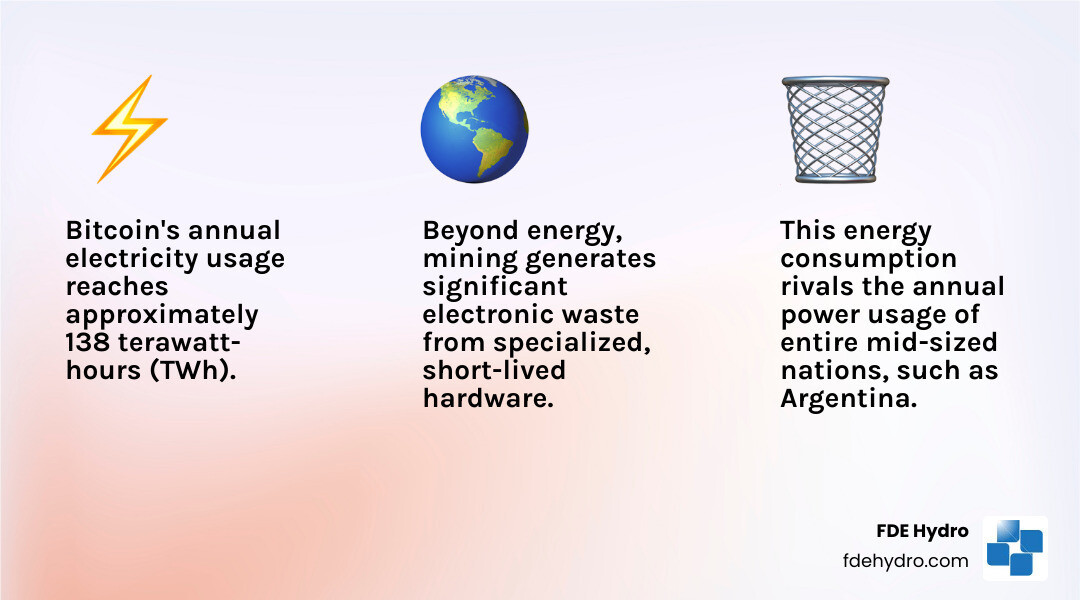 Bitcoin's annual electricity usage reaches approximately 138 terawatt-hours (TWh).

Beyond energy, mining generates significant electronic waste from specialized, short-lived hardware.

This energy consumption rivals the annual power usage of entire mid-sized nations, such as Argentina.

FDE Hydro
fdehydro.com